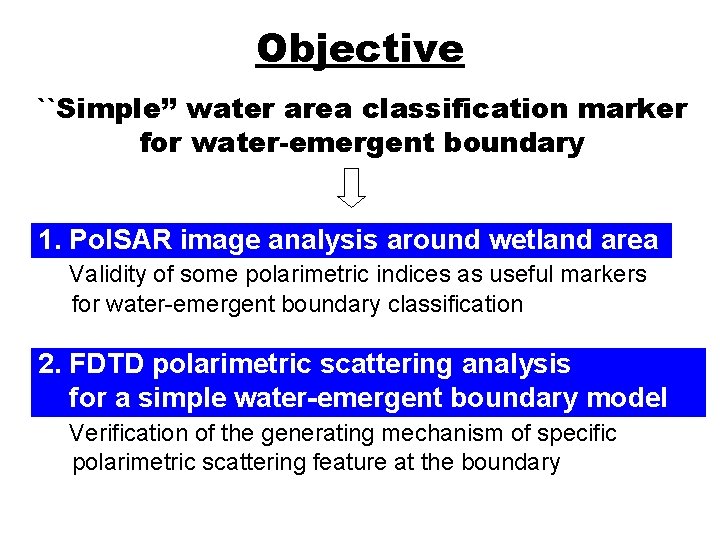 Objective

``Simple” water area classification marker for water-emergent boundary

1. PolSAR image analysis around wetland area

Validity of some polarimetric indices as useful markers for water-emergent boundary classification

2. FDTD polarimetric scattering analysis for a simple water-emergent boundary model

Verification of the generating mechanism of specific polarimetric scattering feature at the boundary